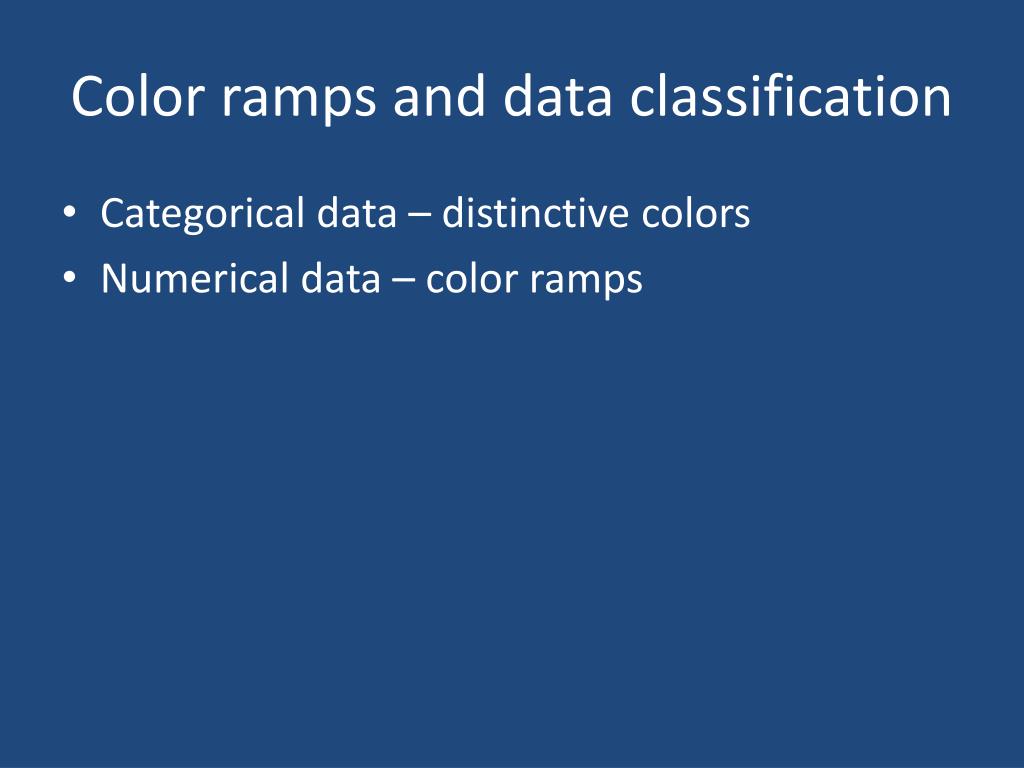 Color ramps and data classification

• Categorical data – distinctive colors
• Numerical data – color ramps